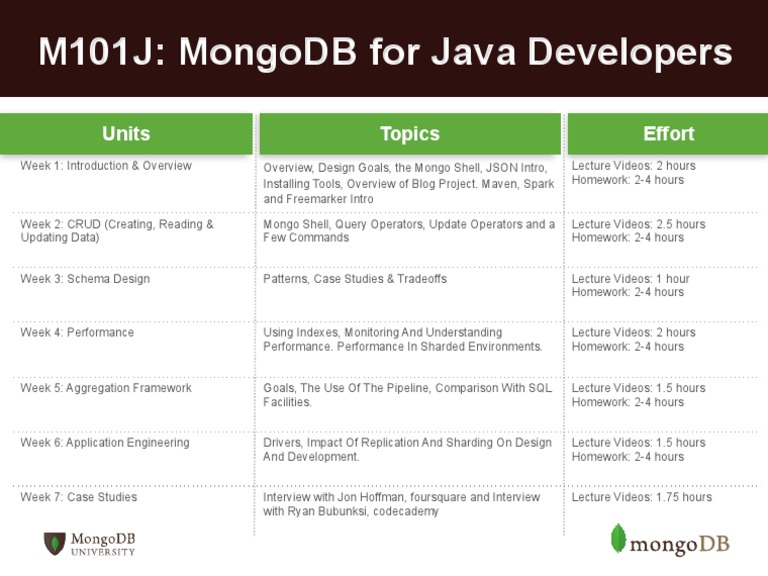 M101J: MongoDB for Java Developers

| Units | Topics | Effort |
|---|---|---|
| Week 1: Introduction & Overview | Overview, Design Goals, the Mongo Shell, JSON Intro, Installing Tools, Overview of Blog Project. Maven, Spark and Freemarker Intro | Lecture Videos: 2 hours Homework: 2-4 hours |
| Week 2: CRUD (Creating, Reading & Updating Data) | Mongo Shell, Query Operators, Update Operators and a Few Commands | Lecture Videos: 2.5 hours Homework: 2-4 hours |
| Week 3: Schema Design | Patterns, Case Studies & Tradeoffs | Lecture Videos: 1 hour Homework: 2-4 hours |
| Week 4: Performance | Using Indexes, Monitoring And Understanding Performance. Performance In Sharded Environments. | Lecture Videos: 2 hours Homework: 2-4 hours |
| Week 5: Aggregation Framework | Goals, The Use Of The Pipeline, Comparison With SQL Facilities. | Lecture Videos: 1.5 hours Homework: 2-4 hours |
| Week 6: Application Engineering | Drivers, Impact Of Replication And Sharding On Design And Development. | Lecture Videos: 1.5 hours Homework: 2-4 hours |
| Week 7: Case Studies | Interview with Jon Hoffman, foursquare and Interview with Ryan Bubunksi, codecademy | Lecture Videos: 1.75 hours |

MongoDB UNIVERSITY

mongoDB